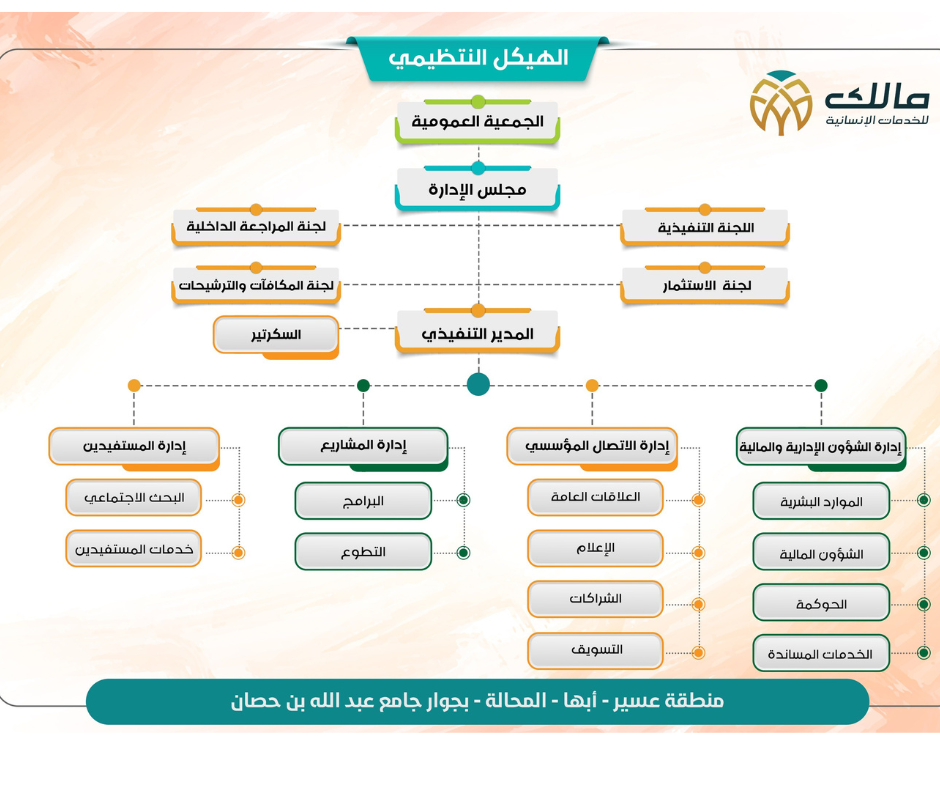 الهيكل التنظيمي

مالك
للخدمات الإنسانية

الجمعية العمومية

مجلس الإدارة

اللجنة التنفيذية

لجنة المراجعة الداخلية

لجنة الاستثمار

لجنة المكافآت والترشيحات

المدير التنفيذي

السكرتير

إدارة الشؤون الإدارية والمالية

الموارد البشرية

الشؤون المالية

الحوكمة

الخدمات المساندة

إدارة الاتصال المؤسسي

العلاقات العامة

الإعلام

الشراكات

التسويق

إدارة المشاريع

البرامج

التطوع

إدارة المستفيدين

البحث الاجتماعي

خدمات المستفيدين

منطقة عسير - أبها - المحالة - بجوار جامع عبد الله بن حصان